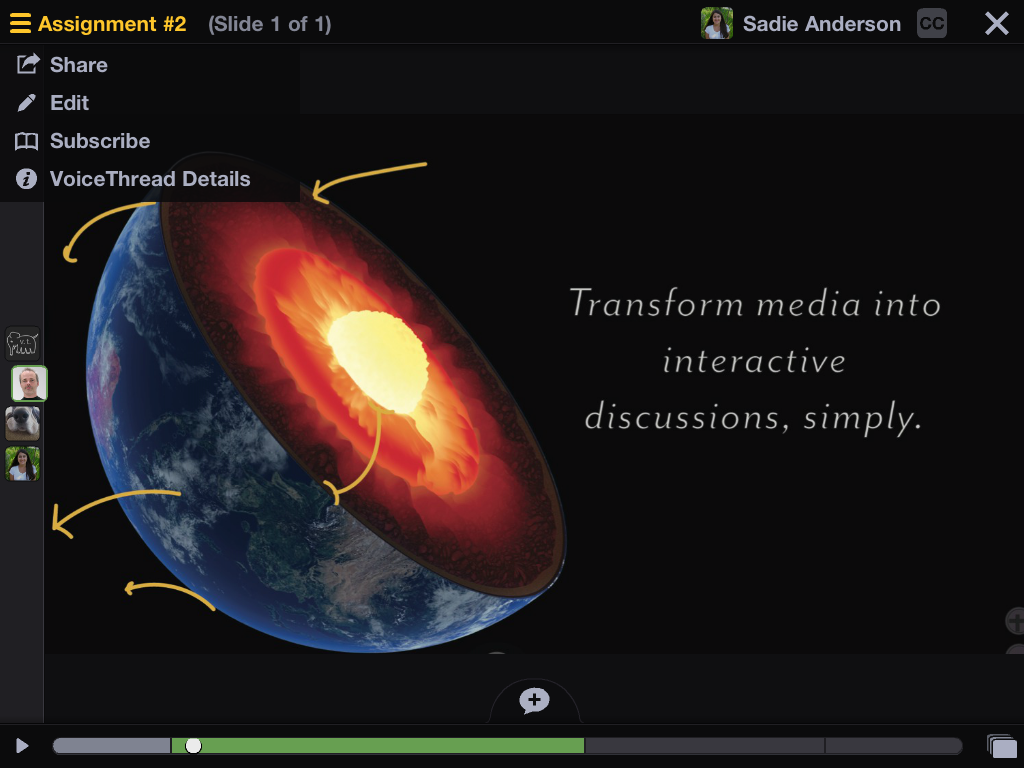 Assignment #2 (Slide 1 of 1)

Sadie Anderson

CC

Share

Edit

Subscribe

VoiceThread Details

Transform media into interactive discussions, simply.